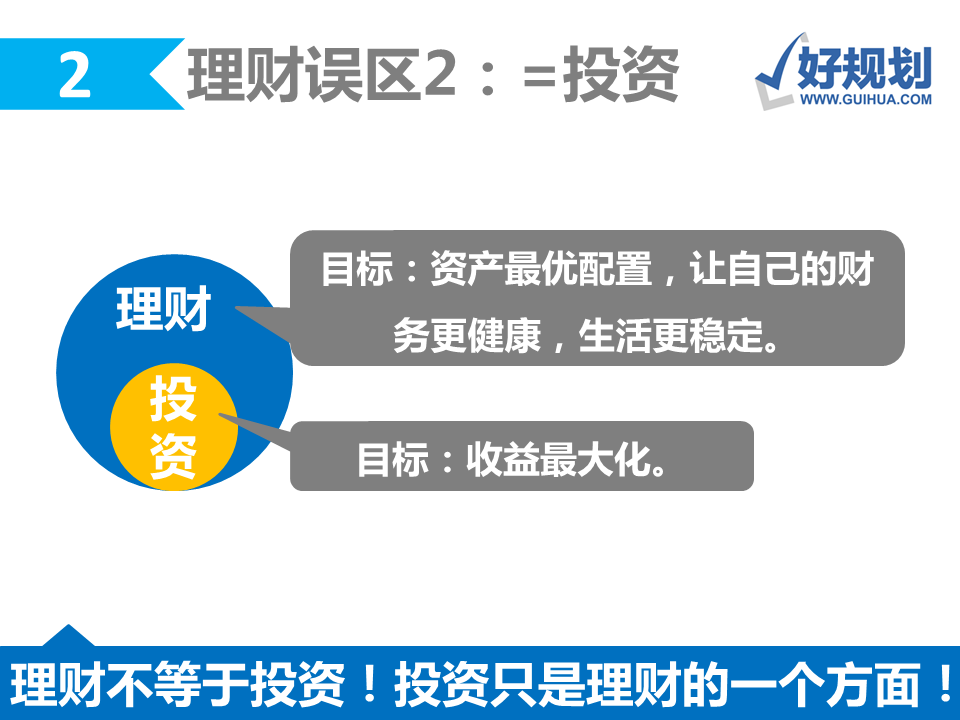 2 理财误区2：=投资

好规划
WWW.GUIHUA.COM

理财

目标：资产最优配置，让自己的财务更健康，生活更稳定。

投资

目标：收益最大化。

理财不等于投资！投资只是理财的一个方面！